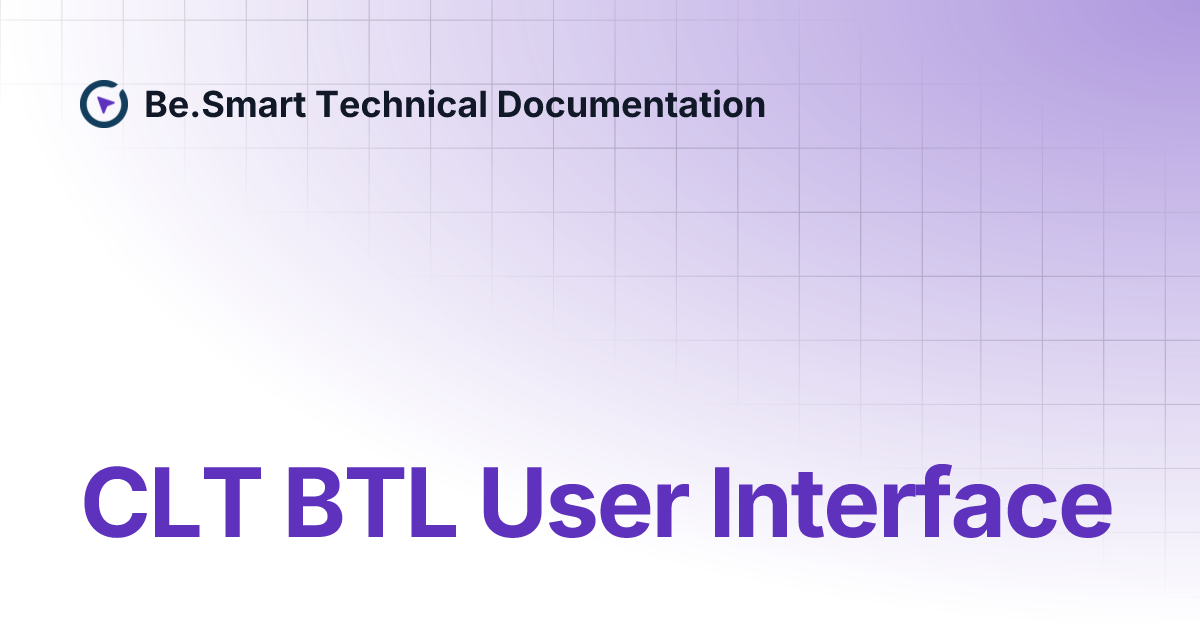 Be.Smart Technical Documentation

CLT BTL User Interface